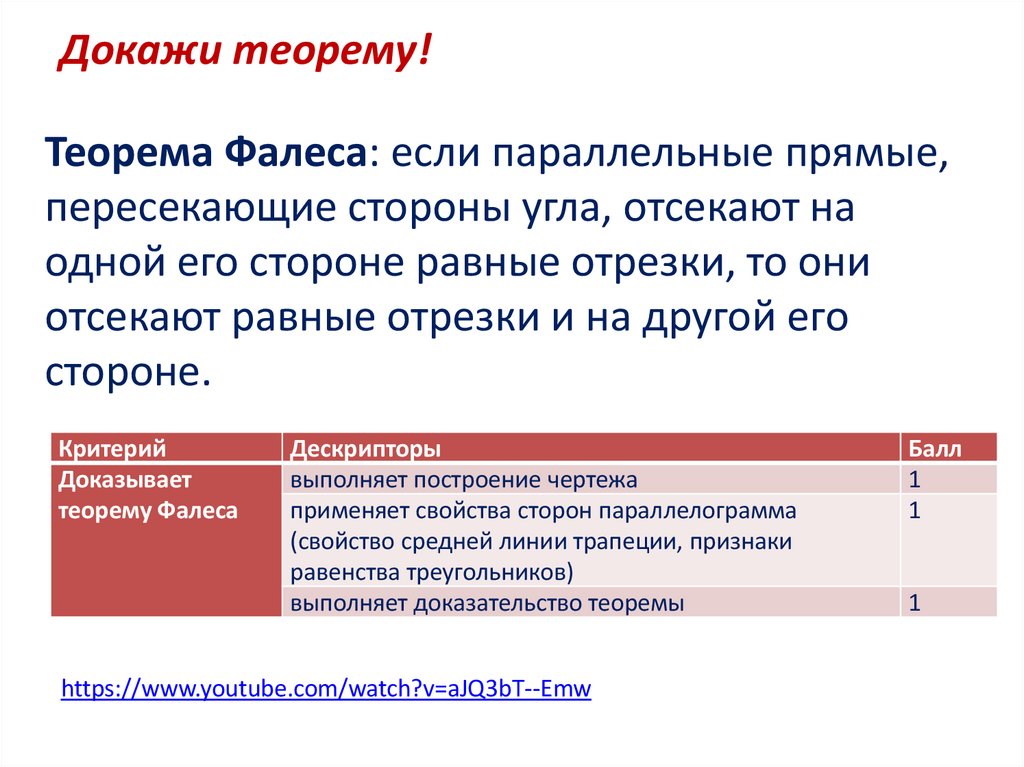 Докажи теорему!

Теорема Фалеса: если параллельные прямые, пересекающие стороны угла, отсекают на одной его стороне равные отрезки, то они отсекают равные отрезки и на другой его стороне.

| Критерий | Дескрипторы | Балл |
|---|---|---|
| Доказывает теорему Фалеса | выполняет построение чертежа | 1 |
| | применяет свойства сторон параллелограмма (свойство средней линии трапеции, признаки равенства треугольников) | 1 |
| | выполняет доказательство теоремы | 1 |

https://www.youtube.com/watch?v=aJQ3bT--Emw